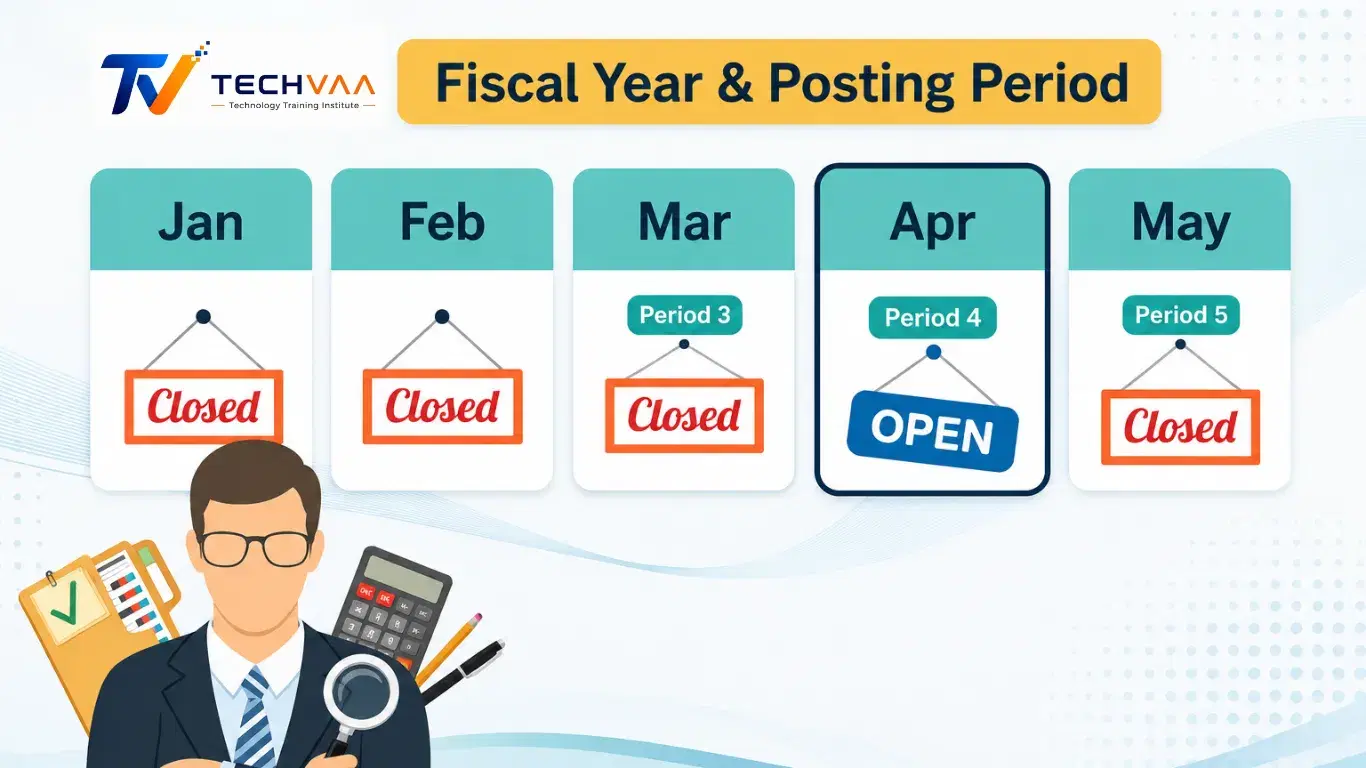 TV TECHVAA
Technology Training Institute

Fiscal Year & Posting Period

Jan
Closed

Feb
Closed

Mar
Period 3
Closed

Apr
Period 4
OPEN

May
Period 5
Closed